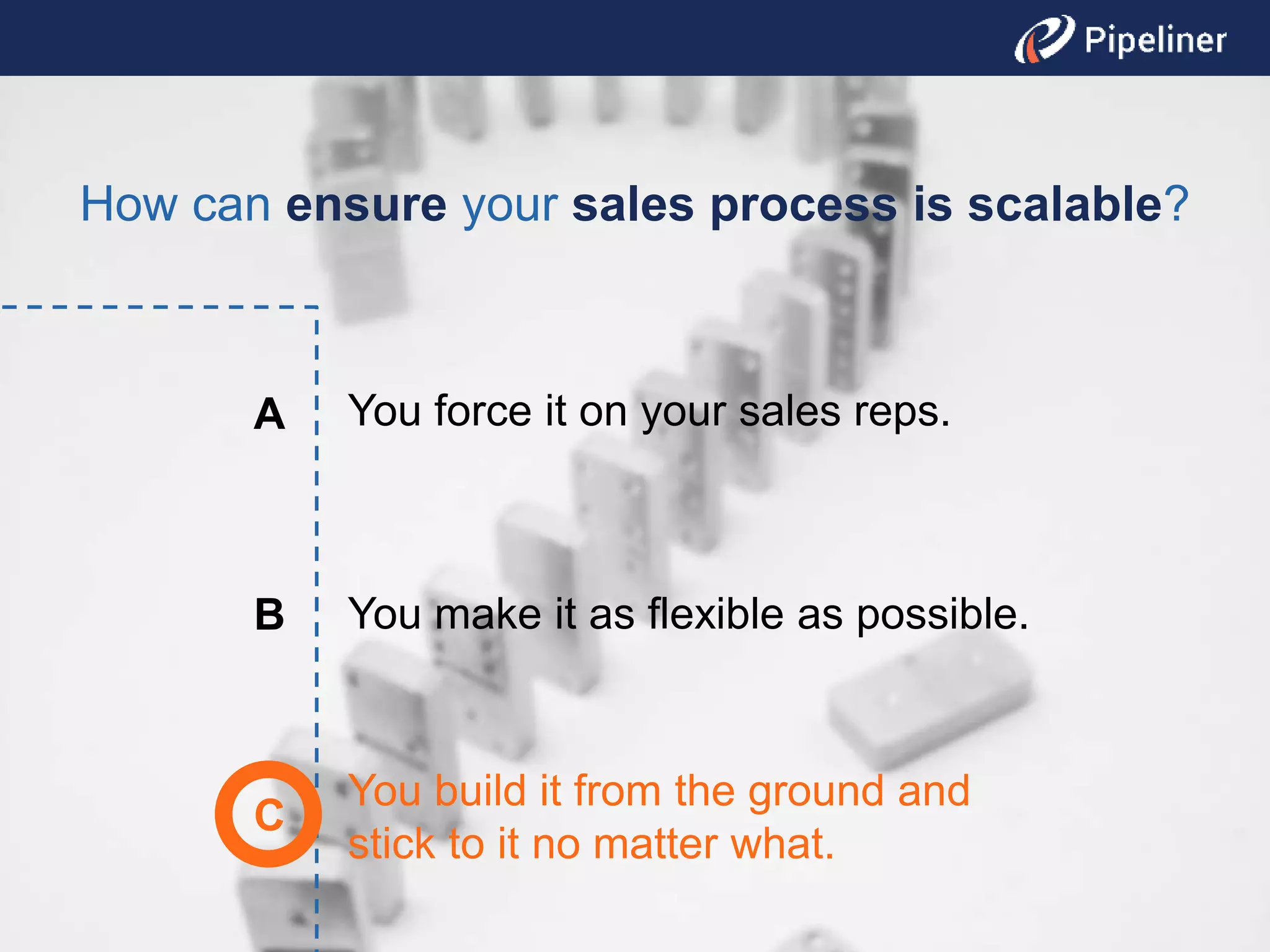 Pipeliner

How can ensure your sales process is scalable?

A You force it on your sales reps.

B You make it as flexible as possible.

C You build it from the ground and stick to it no matter what.